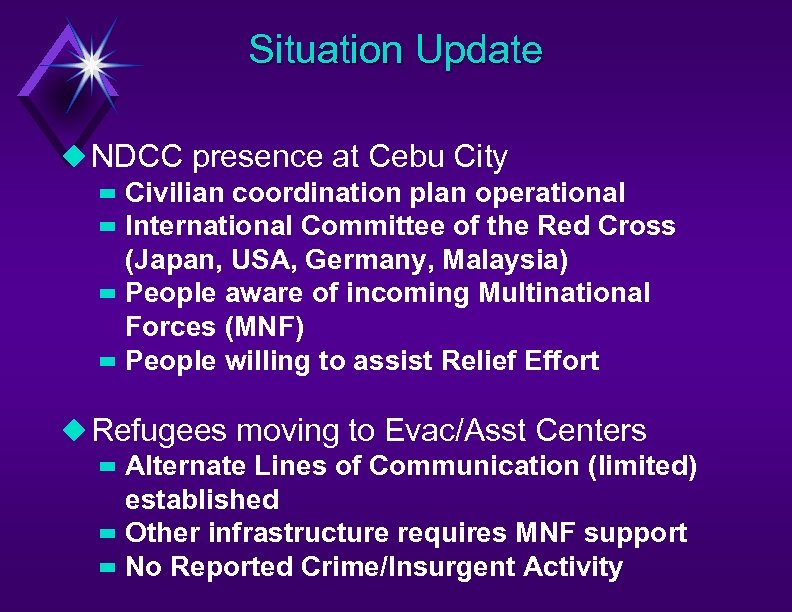 Situation Update

NDCC presence at Cebu City

Civilian coordination plan operational

International Committee of the Red Cross (Japan, USA, Germany, Malaysia)

People aware of incoming Multinational Forces (MNF)

People willing to assist Relief Effort

Refugees moving to Evac/Asst Centers

Alternate Lines of Communication (limited) established

Other infrastructure requires MNF support

No Reported Crime/Insurgent Activity